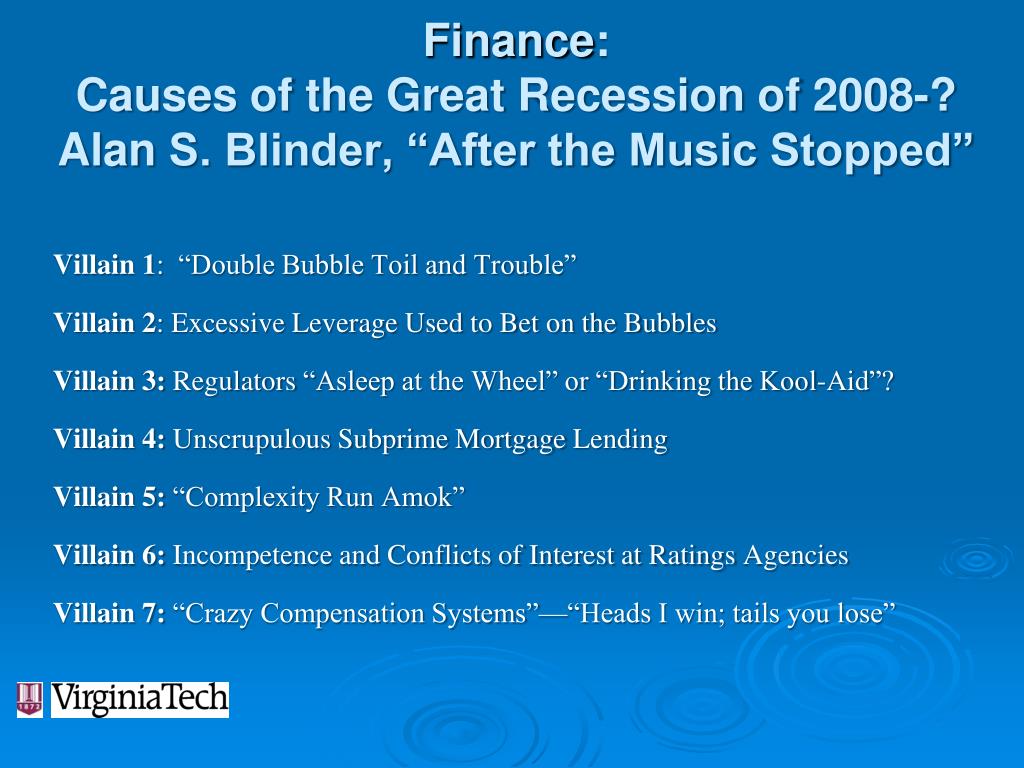 Finance:
Causes of the Great Recession of 2008-?
Alan S. Blinder, “After the Music Stopped”

Villain 1: “Double Bubble Toil and Trouble”

Villain 2: Excessive Leverage Used to Bet on the Bubbles

Villain 3: Regulators “Asleep at the Wheel” or “Drinking the Kool-Aid”?

Villain 4: Unscrupulous Subprime Mortgage Lending

Villain 5: “Complexity Run Amok”

Villain 6: Incompetence and Conflicts of Interest at Ratings Agencies

Villain 7: “Crazy Compensation Systems”—“Heads I win; tails you lose”

1872 VirginiaTech